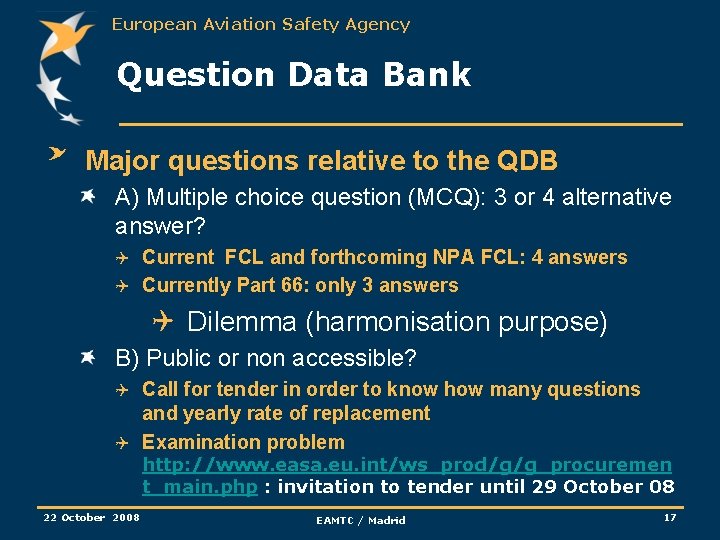 European Aviation Safety Agency

Question Data Bank

Major questions relative to the QDB

A) Multiple choice question (MCQ): 3 or 4 alternative answer?

Current FCL and forthcoming NPA FCL: 4 answers

Currently Part 66: only 3 answers

Dilemma (harmonisation purpose)

B) Public or non accessible?

Call for tender in order to know how many questions and yearly rate of replacement

Examination problem http://www.easa.eu.int/ws_prod/g/g_procurement_main.php : invitation to tender until 29 October 08

22 October 2008

EAMTC / Madrid

17